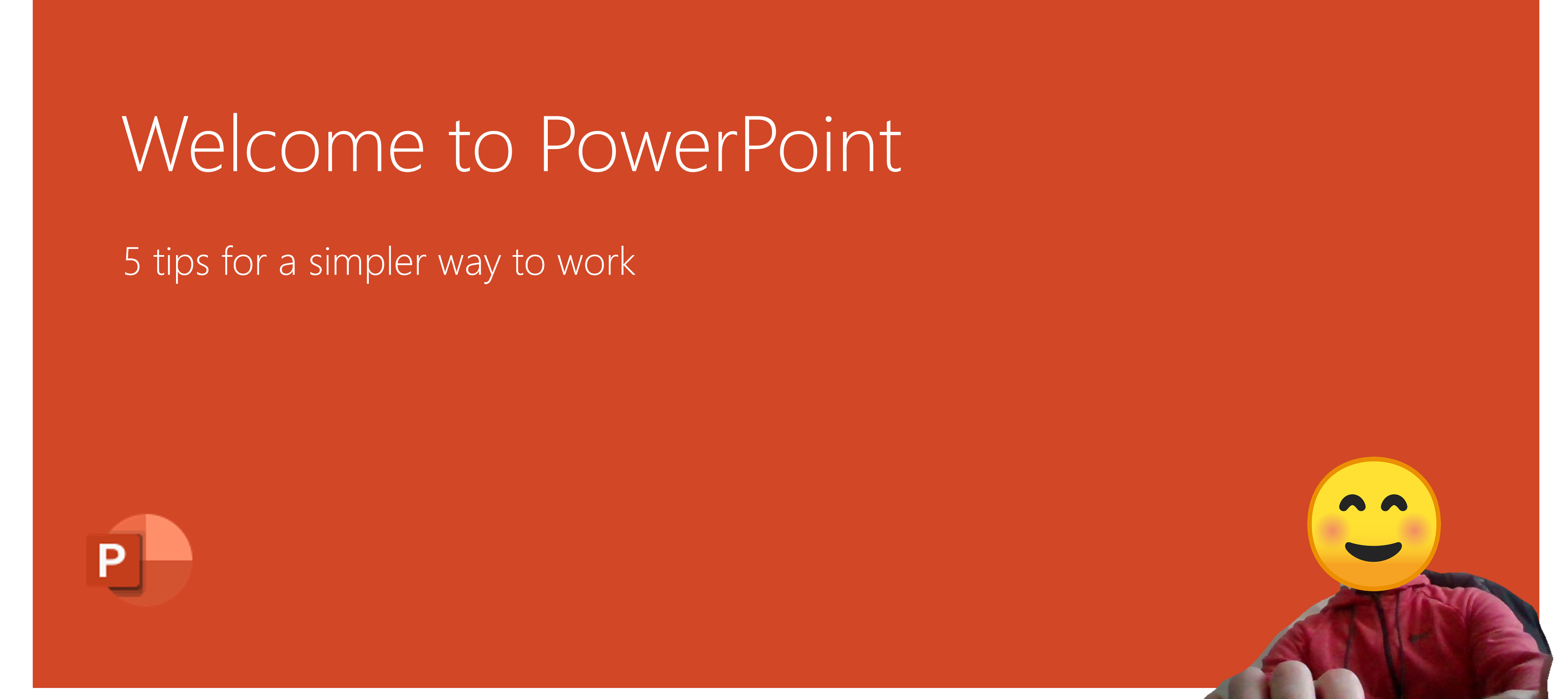 Welcome to PowerPoint

5 tips for a simpler way to work

P